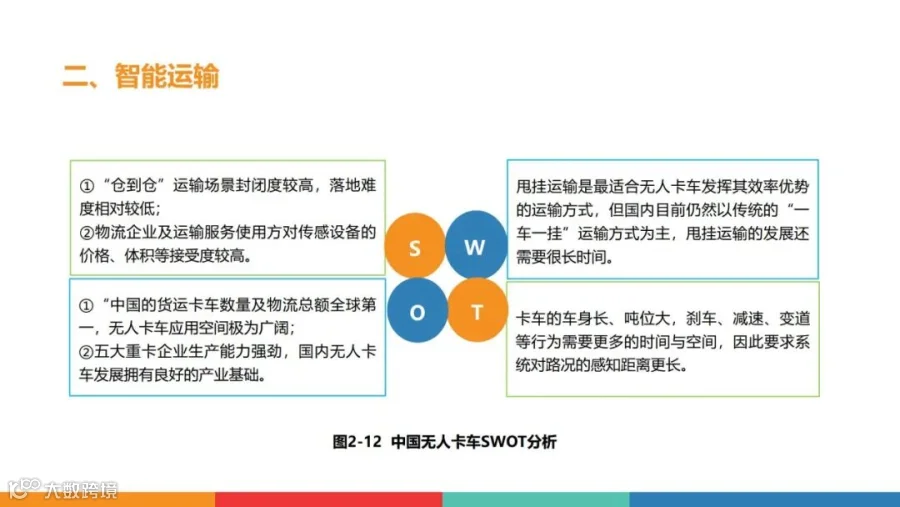 二、智能运输

①“仓到仓”运输场景封闭度较高，落地难度相对较低；
②物流企业及运输服务使用方对传感设备的价格、体积等接受度较高。

S

W

甩挂运输是最适合无人卡车发挥其效率优势的运输方式，但国内目前仍然以传统的“一车一挂”运输方式为主，甩挂运输的发展还需要很长时间。

①“中国的货运卡车数量及物流总额全球第一，无人卡车应用空间极为广阔；
②五大重卡企业生产能力强劲，国内无人卡车发展拥有良好的产业基础。

O

T

卡车的车身长、吨位大，刹车、减速、变道等行为需要更多的时间与空间，因此要求系统对路况的感知距离更长。

图2-12 中国无人卡车SWOT分析

大数跨境